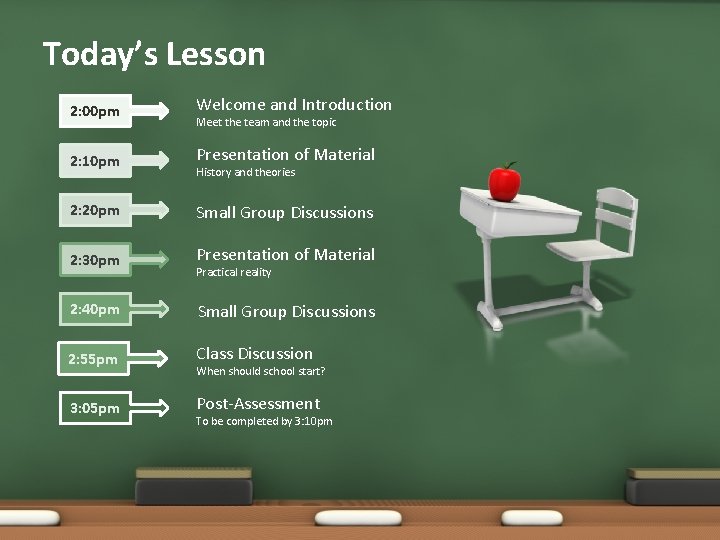 Today's Lesson

2:00pm
Welcome and Introduction
Meet the team and the topic

2:10pm
Presentation of Material
History and theories

2:20pm
Small Group Discussions

2:30pm
Presentation of Material
Practical reality

2:40pm
Small Group Discussions

2:55pm
Class Discussion
When should school start?

3:05pm
Post-Assessment
To be completed by 3:10pm